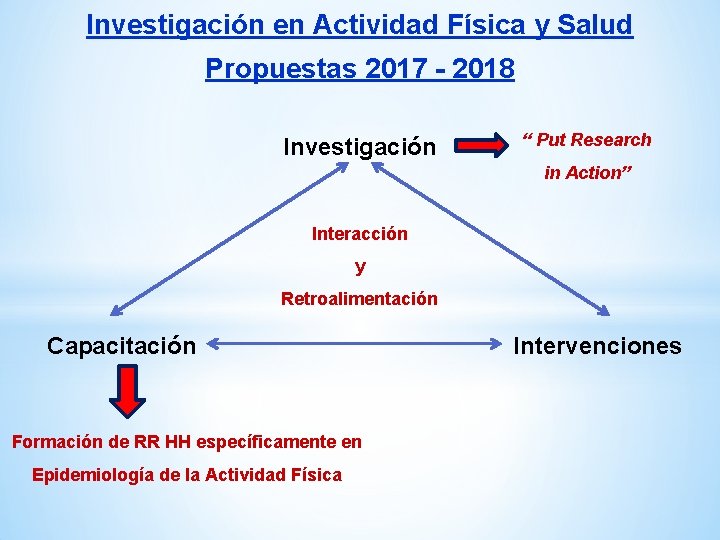 Investigación en Actividad Física y Salud

Propuestas 2017 - 2018

Investigación

“ Put Research in Action”

Interacción y Retroalimentación

Capacitación

Intervenciones

Formación de RR HH específicamente en Epidemiología de la Actividad Física